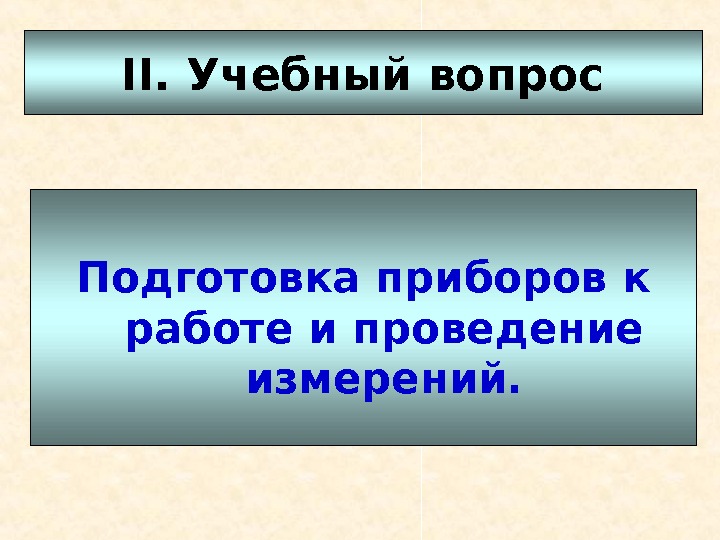 II. Учебный вопрос

Подготовка приборов к работе и проведение измерений.